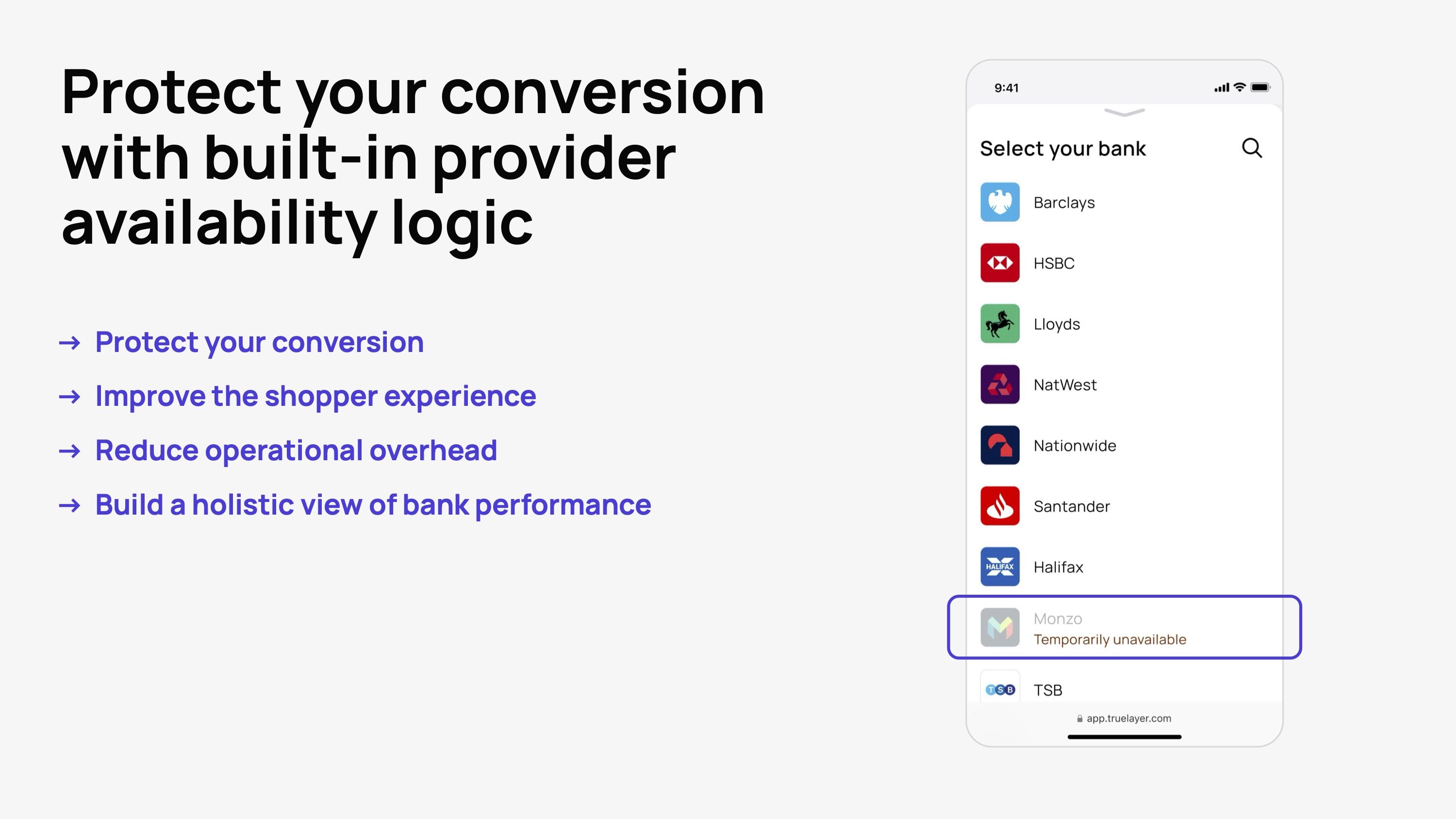 Protect your conversion with built-in provider availability logic

→ Protect your conversion

→ Improve the shopper experience

→ Reduce operational overhead

→ Build a holistic view of bank performance

9:41

Select your bank

Barclays

HSBC

Lloyds

NatWest

Nationwide

Santander

HALIFAX

Halifax

Monzo
Temporarily unavailable

TSB

TSB

app.truelayer.com